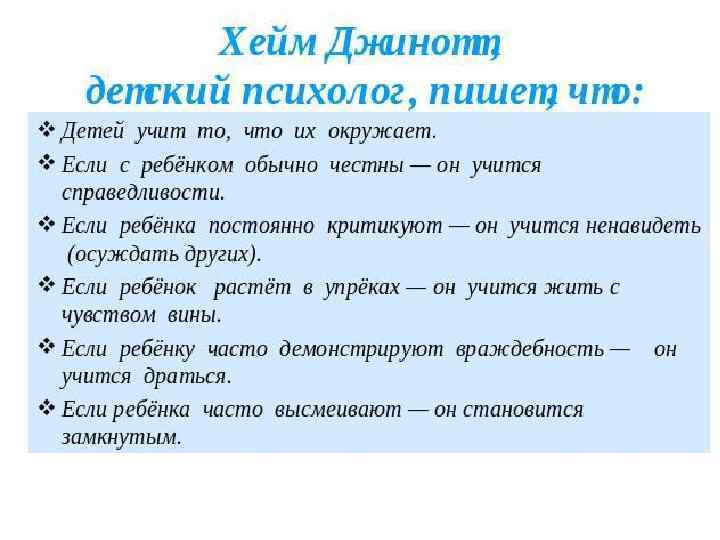 Хейм Джинотт, детский психолог, пишет, что:

❖ Детей учит то, что их окружает.

❖ Если с ребёнком обычно честны — он учится справедливости.

❖ Если ребёнка постоянно критикуют — он учится ненавидеть (осуждать других).

❖ Если ребёнок растёт в упрёках — он учится жить с чувством вины.

❖ Если ребёнку часто демонстрируют враждебность — он учится драться.

❖ Если ребёнка часто высмеивают — он становится замкнутым.